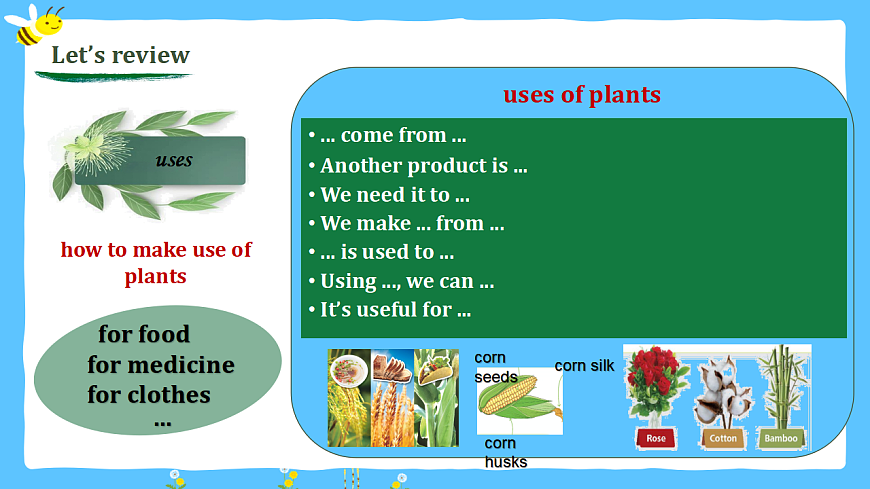 Let's review

uses

how to make use of plants

for food
for medicine
for clothes
...

uses of plants

• ... come from ...
• Another product is ...
• We need it to ...
• We make ... from ...
• ... is used to ...
• Using ..., we can ...
• It's useful for ...

corn seeds

corn silk

corn husks

Rose

Cotton

Bamboo